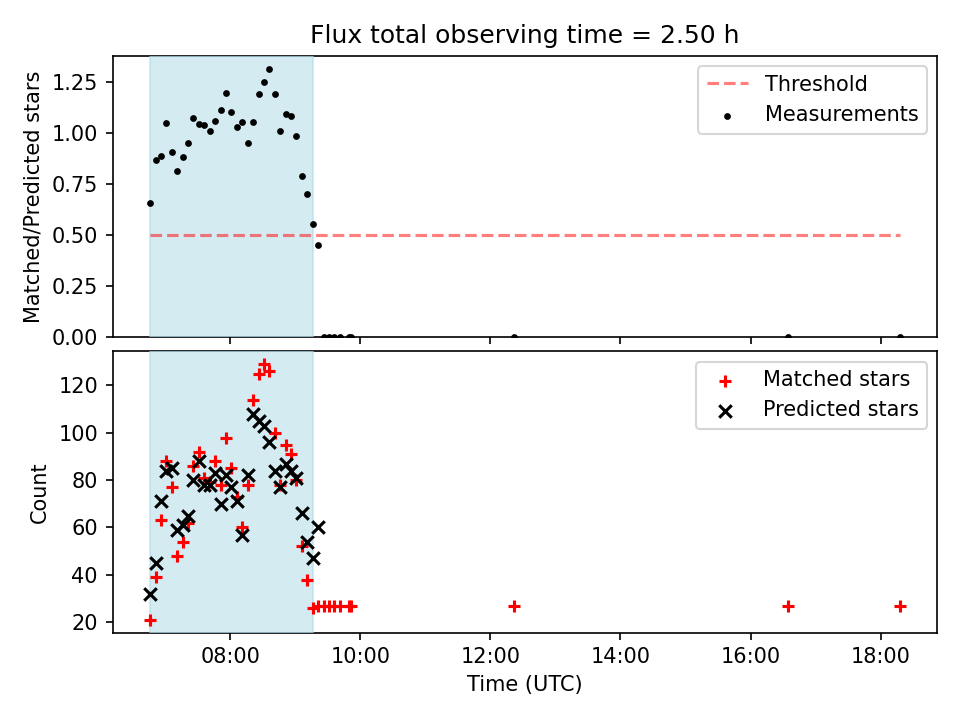 Flux total observing time = 2.50 h

Matched/Predicted stars

1.25
1.00
0.75
0.50
0.25
0.00

Threshold
Measurements

Count

120
100
80
60
40
20

Matched stars
Predicted stars

08:00
10:00
12:00
14:00
16:00
18:00

Time (UTC)